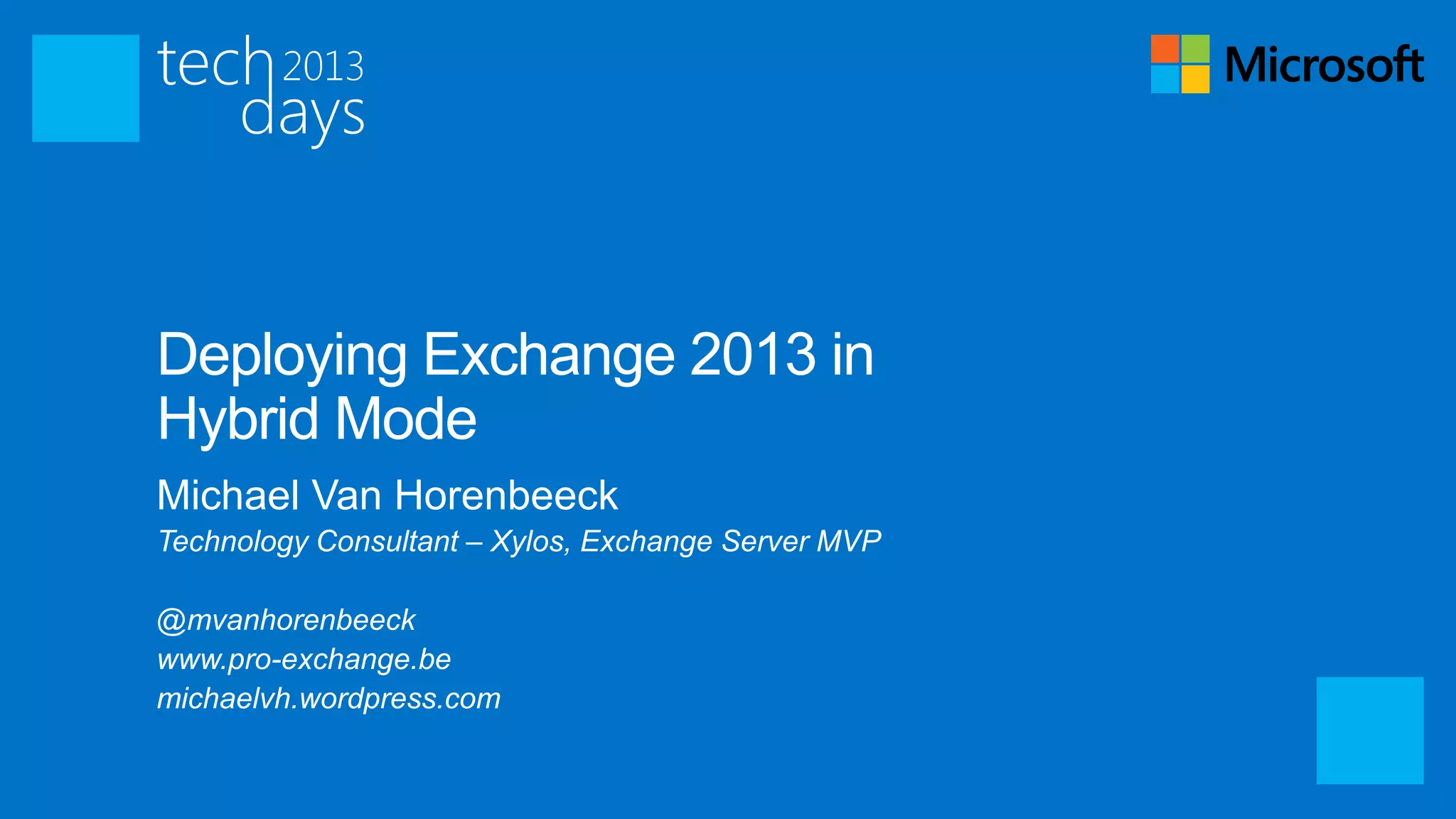 tech 2013
days

Microsoft

Deploying Exchange 2013 in Hybrid Mode

Michael Van Horenbeeck

Technology Consultant – Xylos, Exchange Server MVP

@mvanhorenbeeck
www.pro-exchange.be
michaelvh.wordpress.com